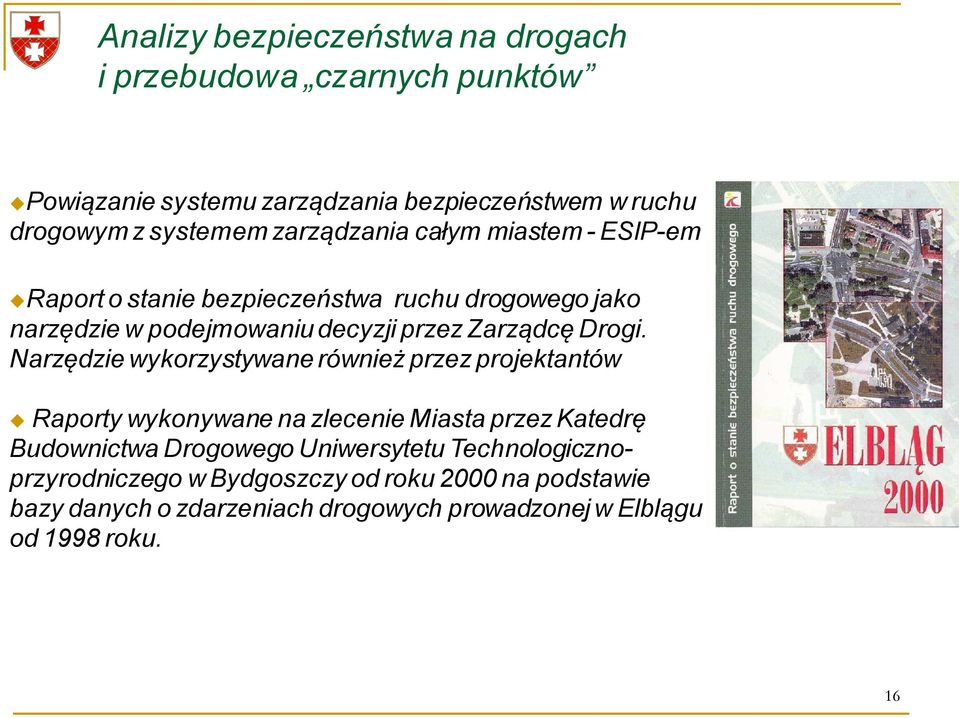 Analizy bezpieczeństwa na drogach i przebudowa „czarnych punktów”

Powiązanie systemu zarządzania bezpieczeństwem w ruchu drogowym z systemem zarządzania całym miastem - ESIP-em

Raport o stanie bezpieczeństwa ruchu drogowego jako narzędzie w podejmowaniu decyzji przez Zarządcę Drogi. Narzędzie wykorzystywane również przez projektantów

Raporty wykonywane na zlecenie Miasta przez Katedrę Budownictwa Drogowego Uniwersytetu Technologiczno-przyrodniczego w Bydgoszczy od roku 2000 na podstawie bazy danych o zdarzeniach drogowych prowadzonej w Elblągu od 1998 roku.

Raport o stanie bezpieczeństwa ruchu drogowego

ELBLĄG 2000

16